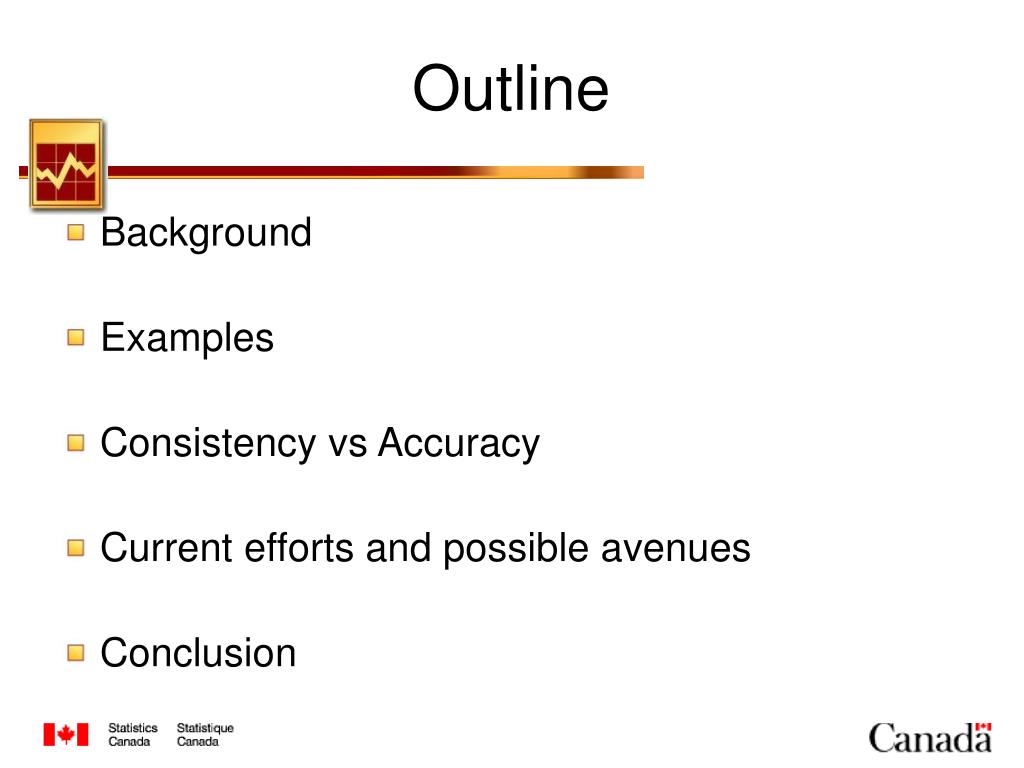 Outline

Background

Examples

Consistency vs Accuracy

Current efforts and possible avenues

Conclusion

Statistics Canada Statistique Canada

Canada